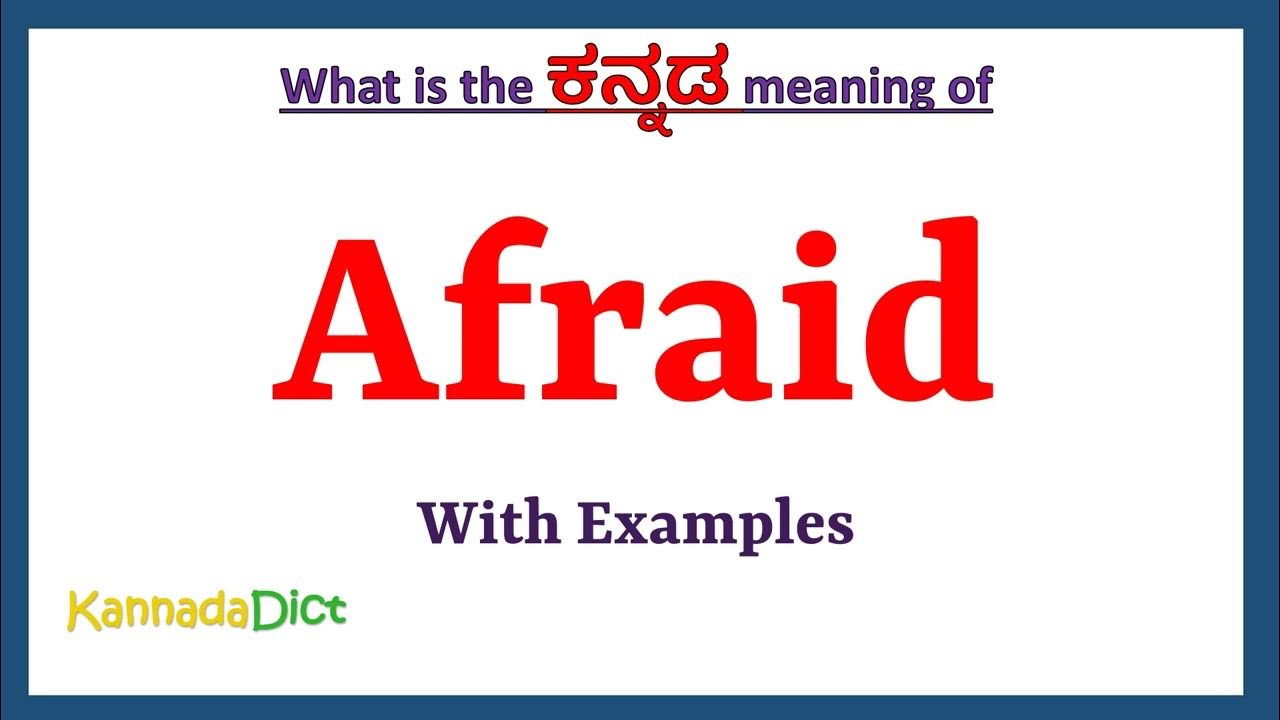 What is the ಕನ್ನಡ meaning of

Afraid

With Examples

KannadaDict